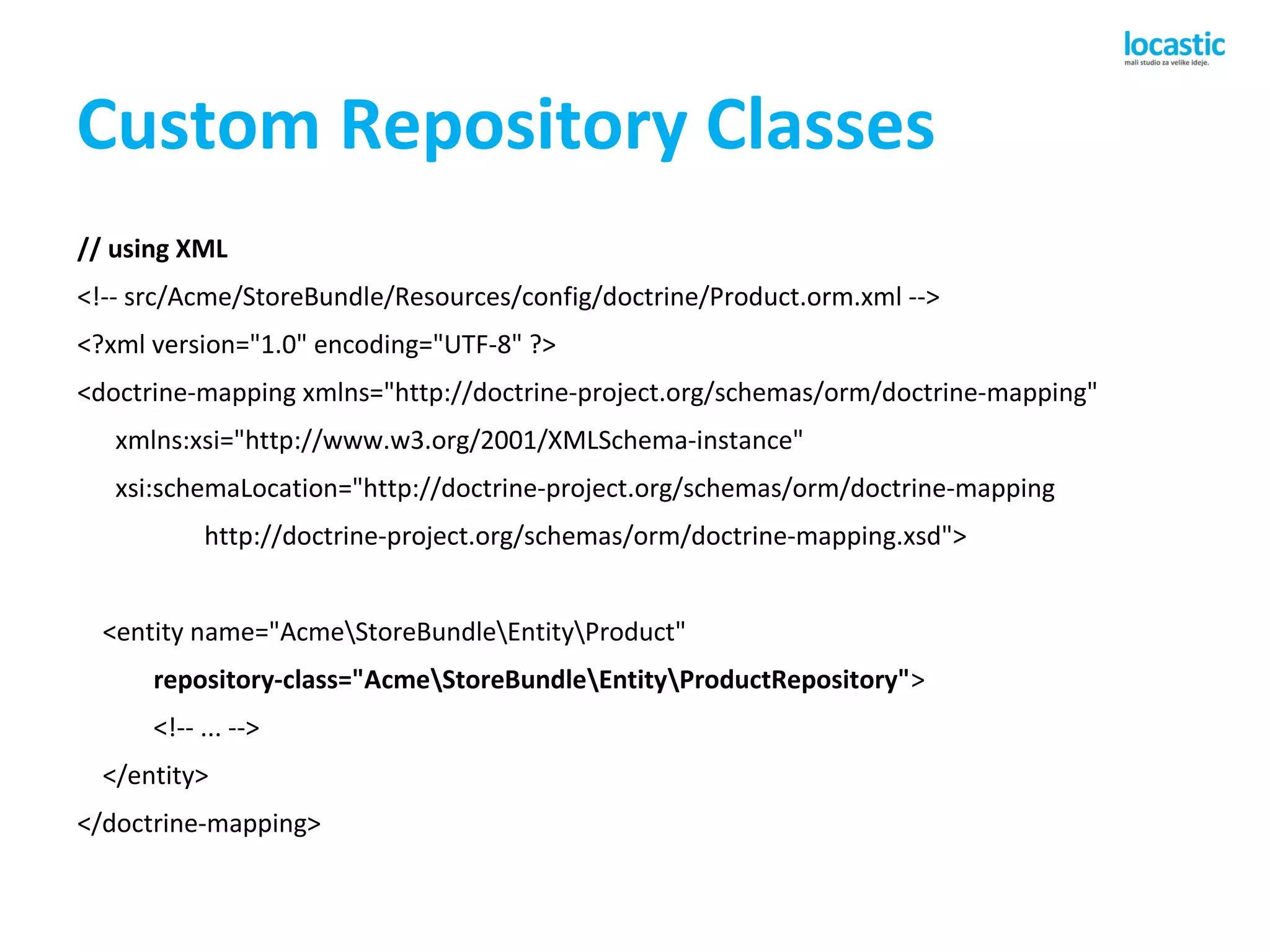 locastic
mali studio za velike ideje.

Custom Repository Classes

// using XML
<!-- src/Acme/StoreBundle/Resources/config/doctrine/Product.orm.xml -->
<?xml version="1.0" encoding="UTF-8" ?>
<doctrine-mapping xmlns="http://doctrine-project.org/schemas/orm/doctrine-mapping"
xmlns:xsi="http://www.w3.org/2001/XMLSchema-instance"
xsi:schemaLocation="http://doctrine-project.org/schemas/orm/doctrine-mapping
http://doctrine-project.org/schemas/orm/doctrine-mapping.xsd">

<entity name="Acme\StoreBundle\Entity\Product"
repository-class="Acme\StoreBundle\Entity\ProductRepository">
<!-- ... -->
</entity>
</doctrine-mapping>